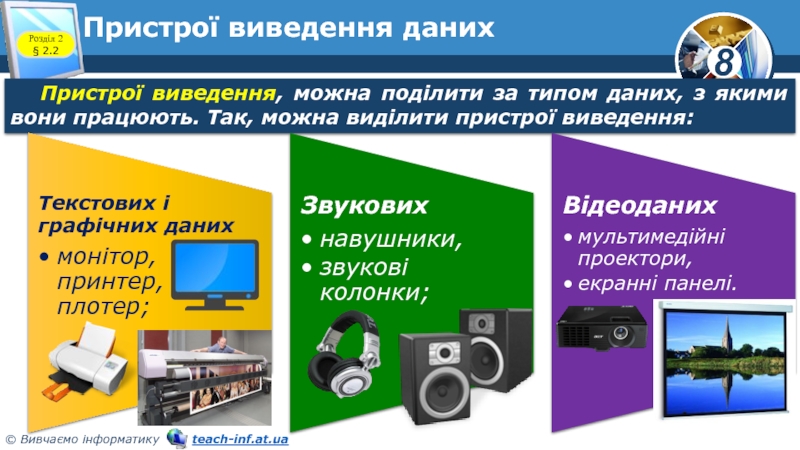 Розділ 2
§ 2.2

Пристрої виведення даних

8

Пристрої виведення, можна поділити за типом даних, з якими вони працюють. Так, можна виділити пристрої виведення:

Текстових і графічних даних
• монітор, принтер, плотер;

Звукових
• навушники,
• звукові колонки;

Відеоданих
• мультимедійні проектори,
• екранні панелі.

© Вивчаємо інформатику teach-inf.at.ua